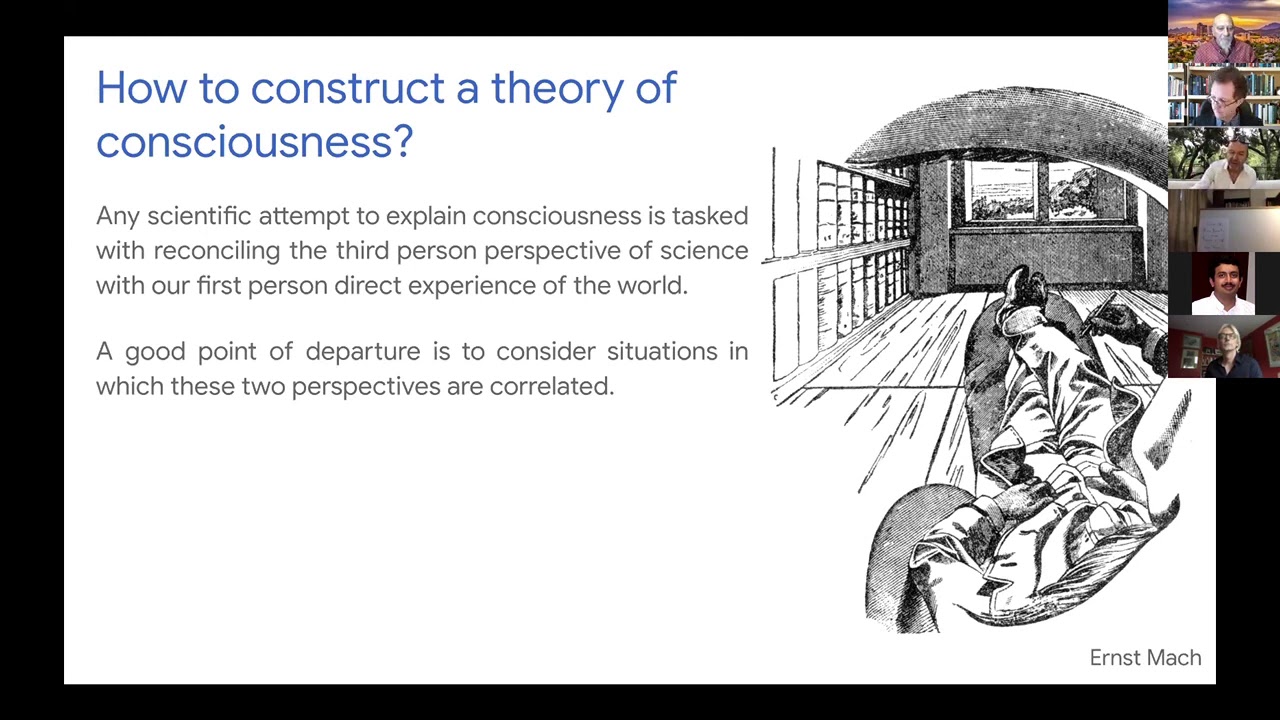 How to construct a theory of consciousness?

Any scientific attempt to explain consciousness is tasked with reconciling the third person perspective of science with our first person direct experience of the world.

A good point of departure is to consider situations in which these two perspectives are correlated.

Ernst Mach